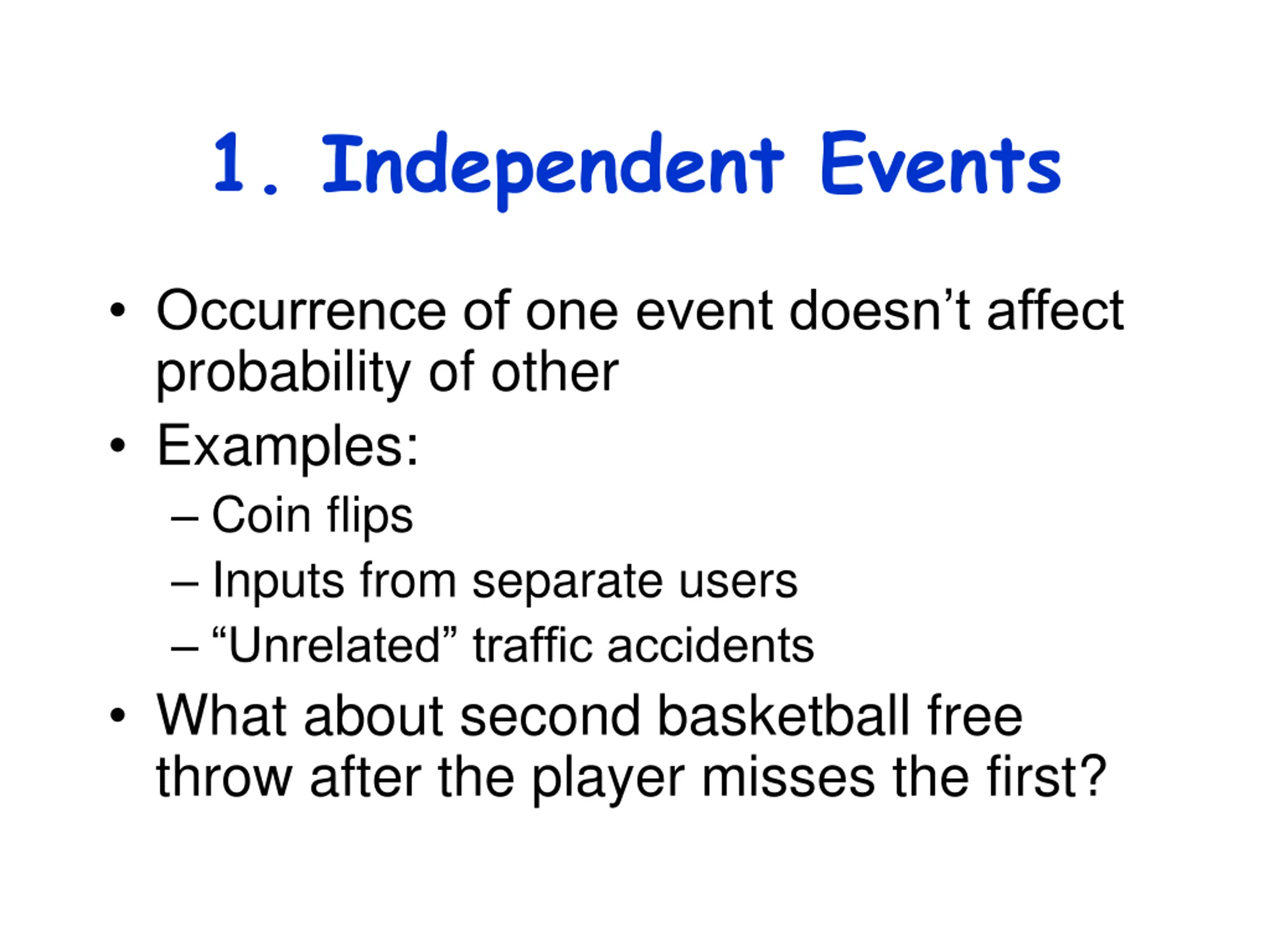 1. Independent Events

• Occurrence of one event doesn’t affect probability of other

• Examples:
– Coin flips
– Inputs from separate users
– “Unrelated” traffic accidents

• What about second basketball free throw after the player misses the first?